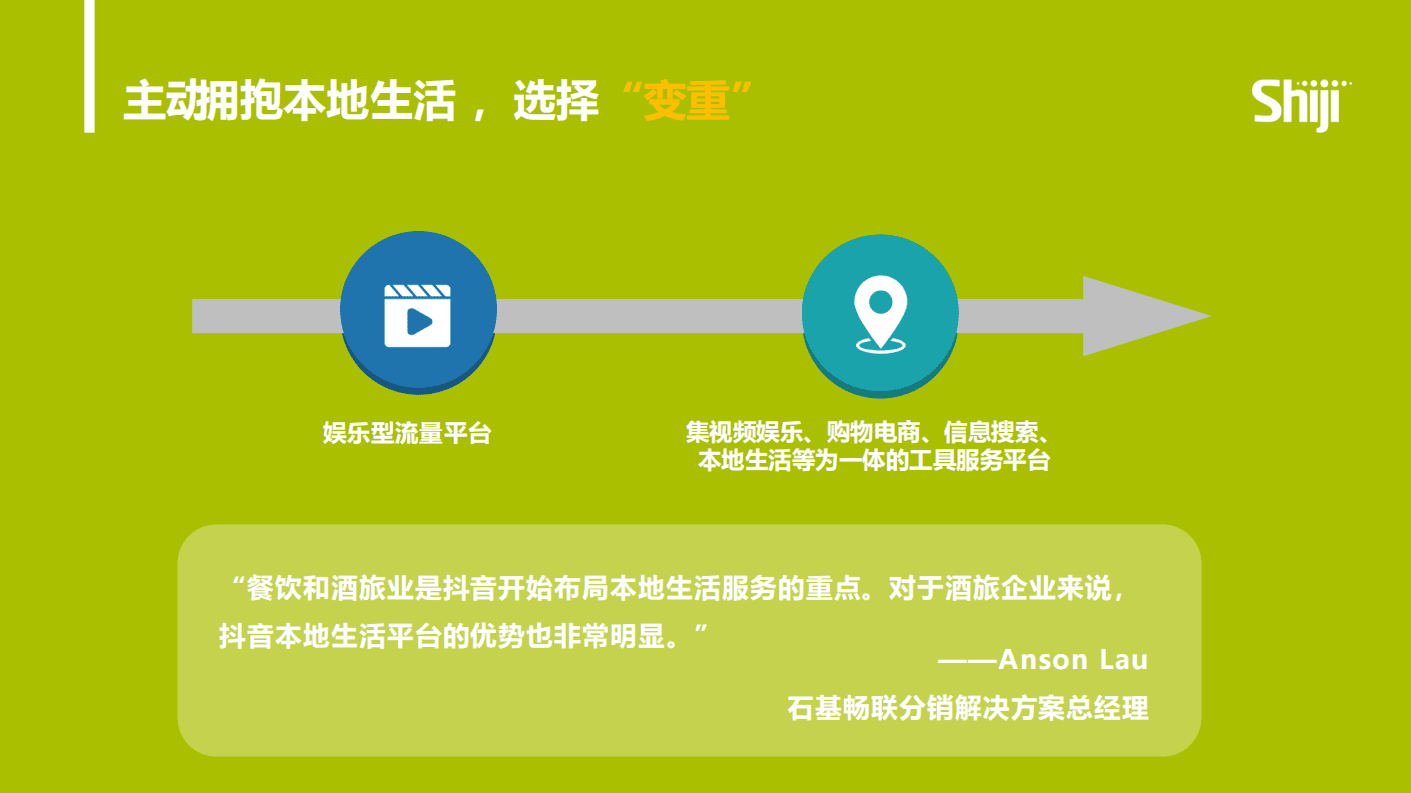 主动拥抱本地生活，选择“变重”

Shiji

娱乐型流量平台

集视频娱乐、购物电商、信息搜索、本地生活等为一体的工具服务平台

“餐饮和酒旅业是抖音开始布局本地生活服务的重点。对于酒旅企业来说，抖音本地生活平台的优势也非常明显。”

——Anson Lau
石基畅联分销解决方案总经理